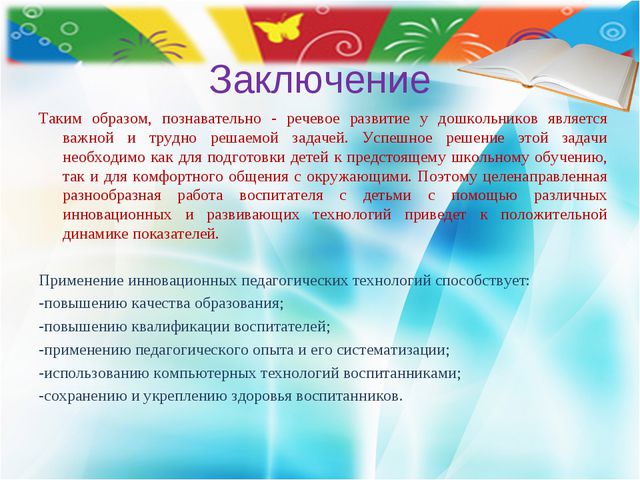 Заключение

Таким образом, познавательно - речевое развитие у дошкольников является важной и трудно решаемой задачей. Успешное решение этой задачи необходимо как для подготовки детей к предстоящему школьному обучению, так и для комфортного общения с окружающими. Поэтому целенаправленная разнообразная работа воспитателя с детьми с помощью различных инновационных и развивающих технологий приведет к положительной динамике показателей.

Применение инновационных педагогических технологий способствует:
-повышению качества образования;
-повышению квалификации воспитателей;
-применению педагогического опыта и его систематизации;
-использованию компьютерных технологий воспитанниками;
-сохранению и укреплению здоровья воспитанников.